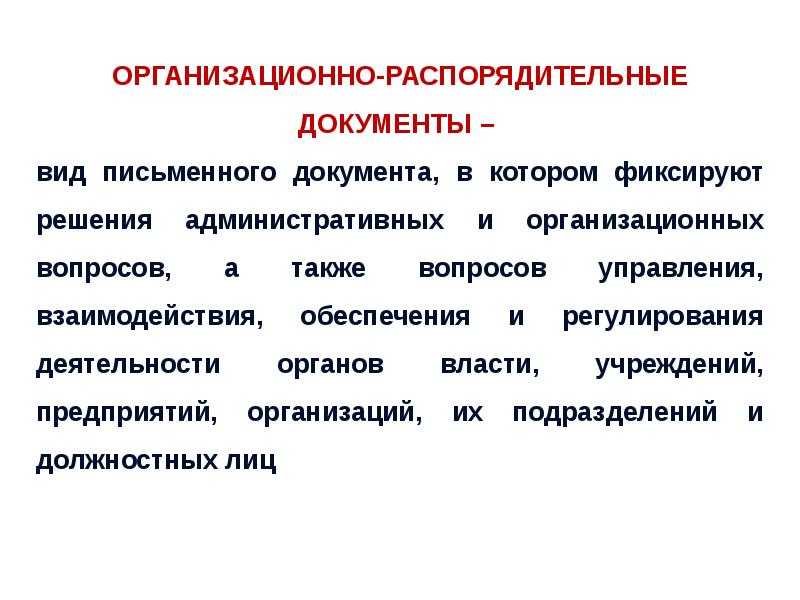 ОРГАНИЗАЦИОННО-РАСПОРЯДИТЕЛЬНЫЕ ДОКУМЕНТЫ –

вид письменного документа, в котором фиксируют решения административных и организационных вопросов, а также вопросов управления, взаимодействия, обеспечения и регулирования деятельности органов власти, учреждений, предприятий, организаций, их подразделений и должностных лиц